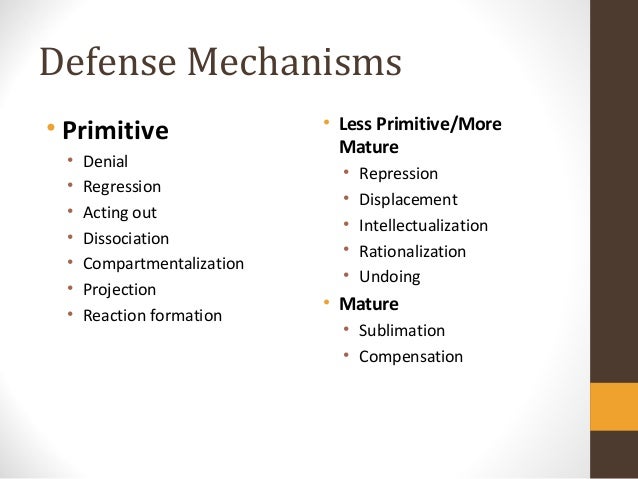 Defense Mechanisms

• Primitive
  • Denial
  • Regression
  • Acting out
  • Dissociation
  • Compartmentalization
  • Projection
  • Reaction formation

• Less Primitive/More Mature
  • Repression
  • Displacement
  • Intellectualization
  • Rationalization
  • Undoing
• Mature
  • Sublimation
  • Compensation